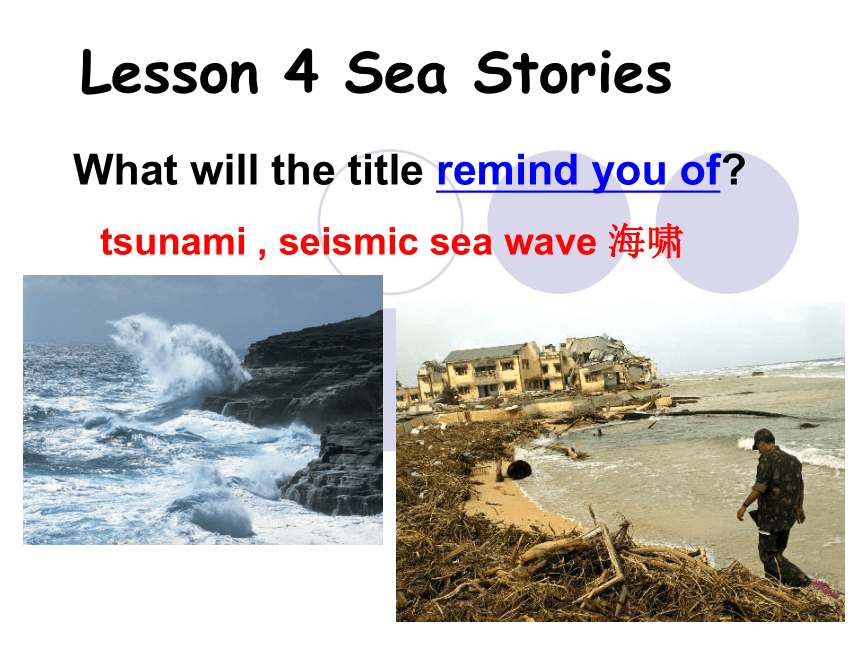 Lesson 4 Sea Stories

What will the title remind you of?

tsunami , seismic sea wave 海啸